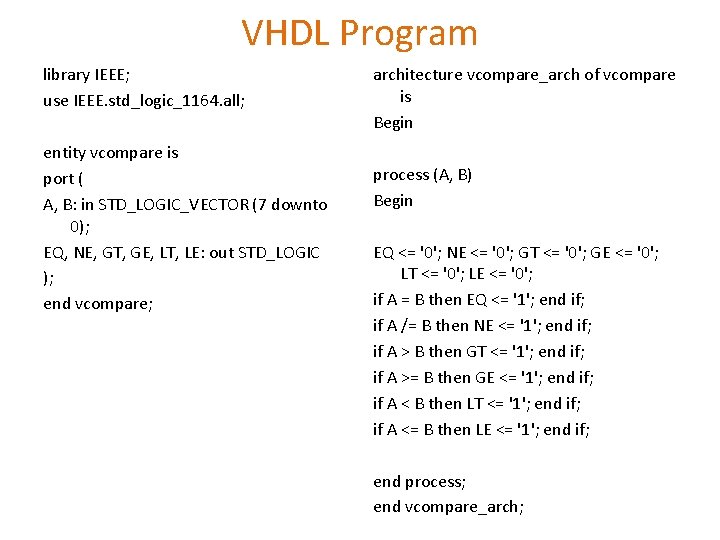 VHDL Program

library IEEE;
use IEEE.std_logic_1164.all;

entity vcompare is
port (
A, B: in STD_LOGIC_VECTOR (7 downto 0);
EQ, NE, GT, GE, LT, LE: out STD_LOGIC
);
end vcompare;

architecture vcompare_arch of vcompare is
Begin

process (A, B)
Begin

EQ <= '0'; NE <= '0'; GT <= '0'; GE <= '0'; LT <= '0'; LE <= '0';
if A = B then EQ <= '1'; end if;
if A /= B then NE <= '1'; end if;
if A > B then GT <= '1'; end if;
if A >= B then GE <= '1'; end if;
if A < B then LT <= '1'; end if;
if A <= B then LE <= '1'; end if;

end process;
end vcompare_arch;